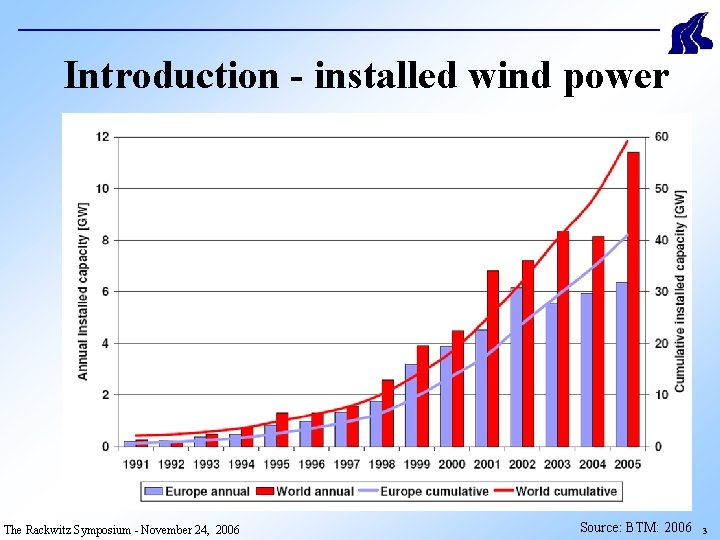 Introduction - installed wind power

Annual installed capacity [GW]

12
10
8
6
4
2
0

Cumulative installed capacity [GW]

60
50
40
30
20
10
0

1991 1992 1993 1994 1995 1996 1997 1998 1999 2000 2001 2002 2003 2004 2005

Europe annual
World annual
Europe cumulative
World cumulative

The Rackwitz Symposium - November 24, 2006

Source: BTM: 2006

3